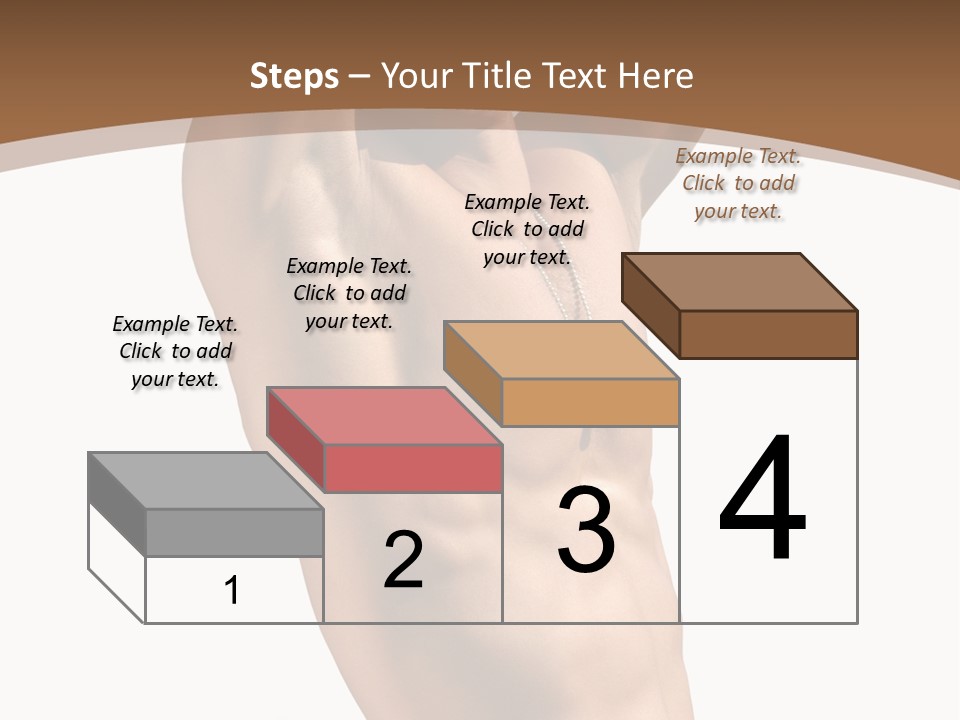 Steps – Your Title Text Here

Example Text. Click to add your text.

Example Text. Click to add your text.

Example Text. Click to add your text.

Example Text. Click to add your text.

1

2

3

4